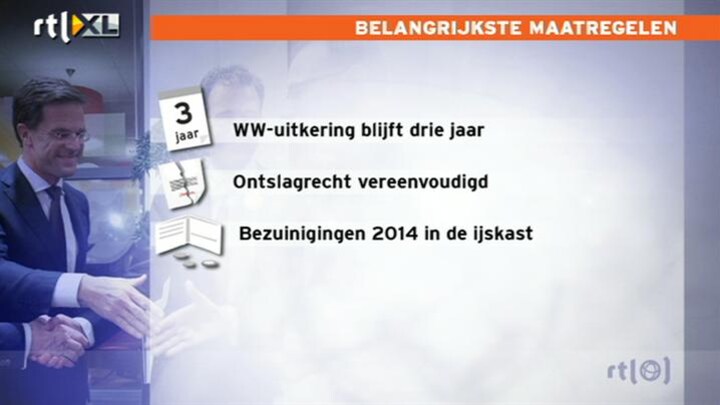 rtl XL

BELANGRIJKSTE MAATREGELEN

3 jaar

WW-uitkering blijft drie jaar

Ontslagrecht vereenvoudigd

Bezuinigingen 2014 in de ijskast

rtl